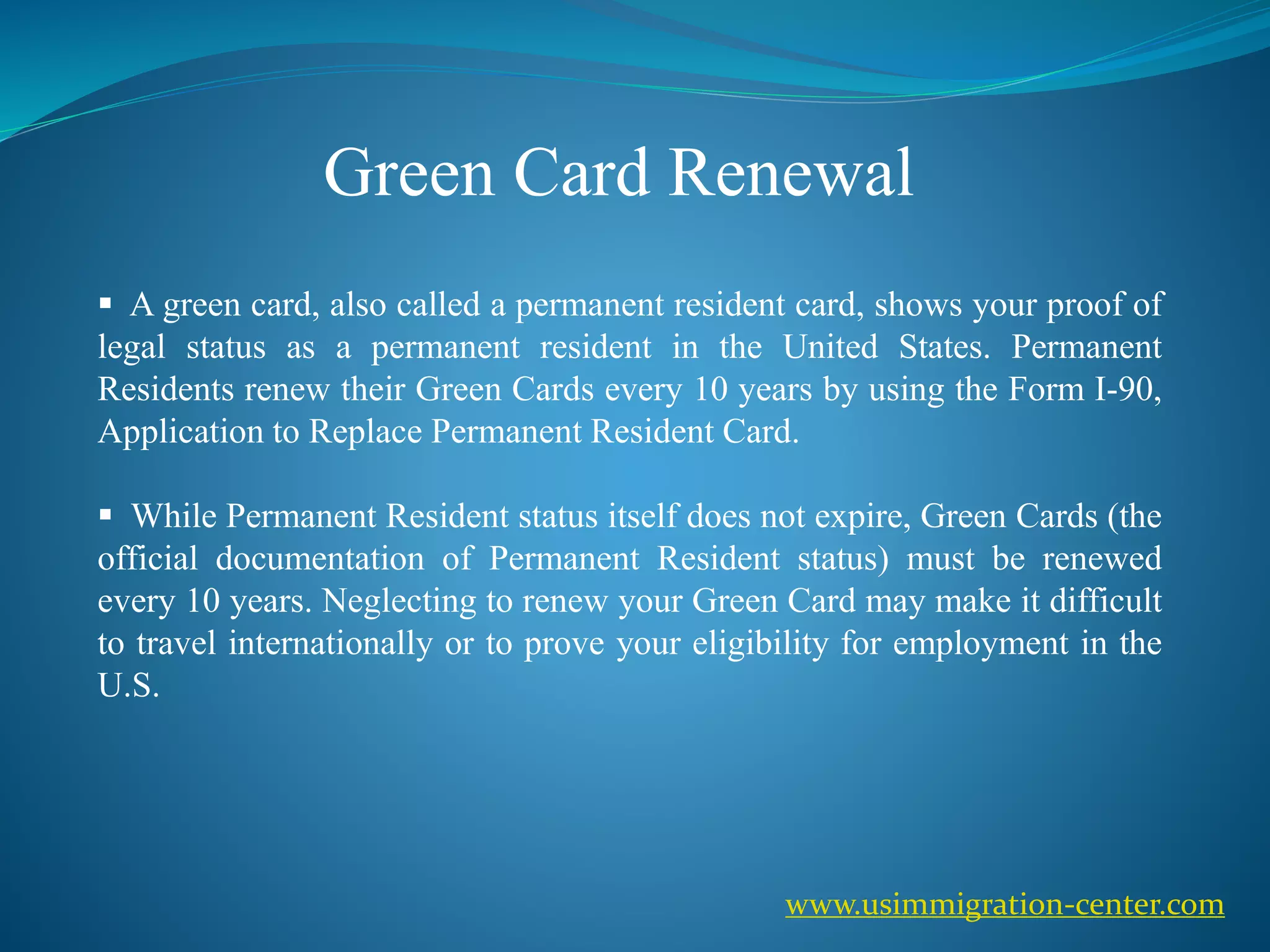 Green Card Renewal

▪ A green card, also called a permanent resident card, shows your proof of legal status as a permanent resident in the United States. Permanent Residents renew their Green Cards every 10 years by using the Form I-90, Application to Replace Permanent Resident Card.

▪ While Permanent Resident status itself does not expire, Green Cards (the official documentation of Permanent Resident status) must be renewed every 10 years. Neglecting to renew your Green Card may make it difficult to travel internationally or to prove your eligibility for employment in the U.S.

www.usimmigration-center.com